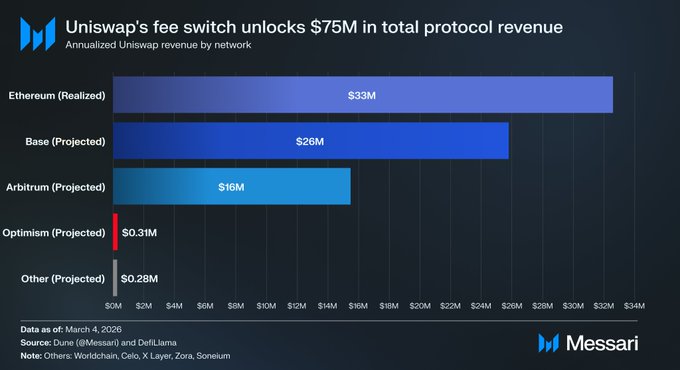 Uniswap's fee switch unlocks $75M in total protocol revenue

Annualized Uniswap revenue by network

Ethereum (Realized) $33M

Base (Projected) $26M

Arbitrum (Projected) $16M

Optimism (Projected) $0.31M

Other (Projected) $0.28M

$0M $2M $4M $6M $8M $10M $12M $14M $16M $18M $20M $22M $24M $26M $28M $30M $32M $34M

Data as of: March 4, 2026
Source: Dune (@Messari) and DefiLlama
Note: Others: Worldchain, Celo, X Layer, Zora, Soneium

Messari